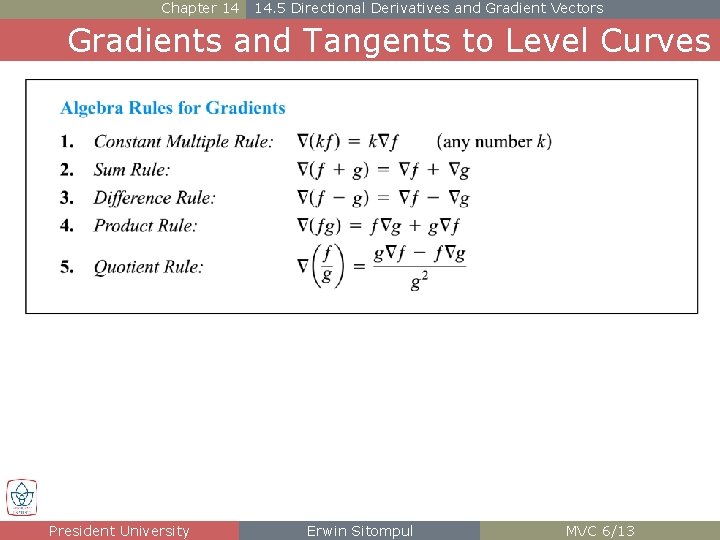 Chapter 14 14.5 Directional Derivatives and Gradient Vectors

Gradients and Tangents to Level Curves

Algebra Rules for Gradients

1. Constant Multiple Rule: $\nabla(kf) = k\nabla f$ (any number $k$)
2. Sum Rule: $\nabla(f + g) = \nabla f + \nabla g$
3. Difference Rule: $\nabla(f - g) = \nabla f - \nabla g$
4. Product Rule: $\nabla(fg) = f\nabla g + g\nabla f$
5. Quotient Rule: $\nabla\left(\frac{f}{g}\right) = \frac{g\nabla f - f\nabla g}{g^2}$

President University Erwin Sitompul MVC 6/13